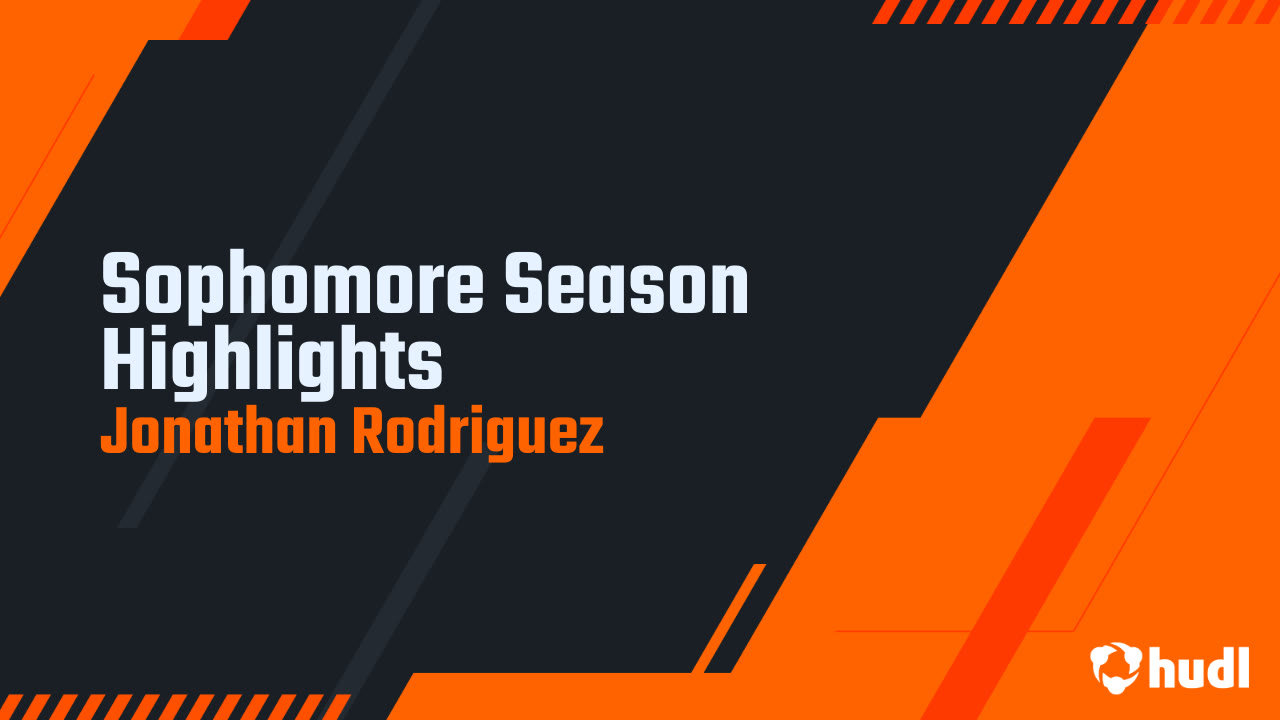 Sophomore Season Highlights
Jonathan Rodriguez

hudl